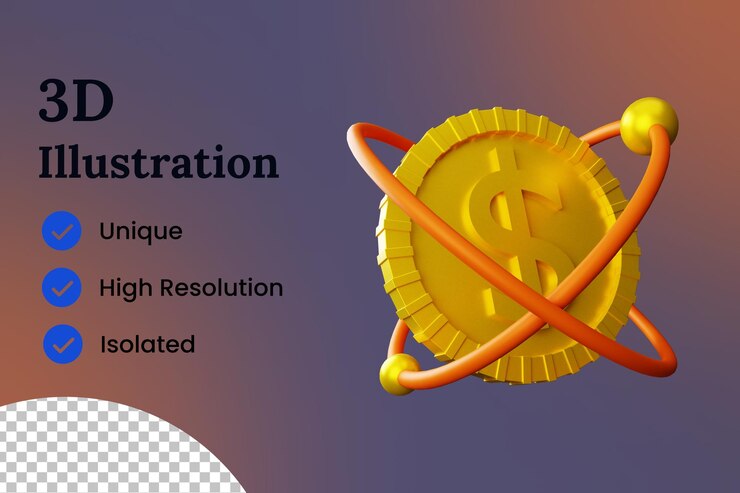 3D
Illustration

Unique

High Resolution

Isolated

$